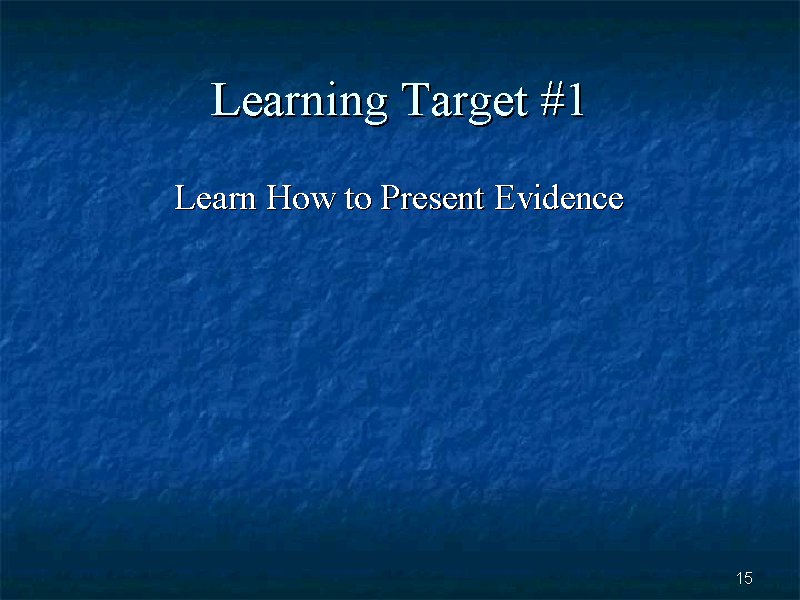 Learning Target #1

Learn How to Present Evidence

15